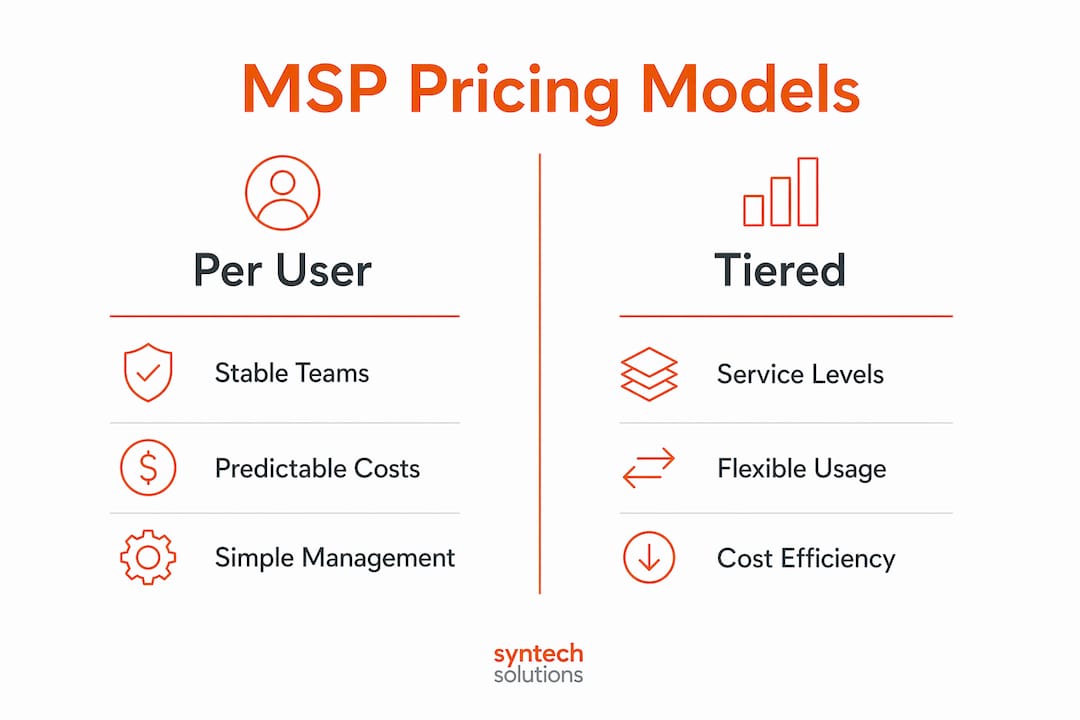 MSP Pricing Models

Per User

Stable Teams

Predictable Costs

Simple Management

Tiered

Service Levels

Flexible Usage

Cost Efficiency

syntech
solutions